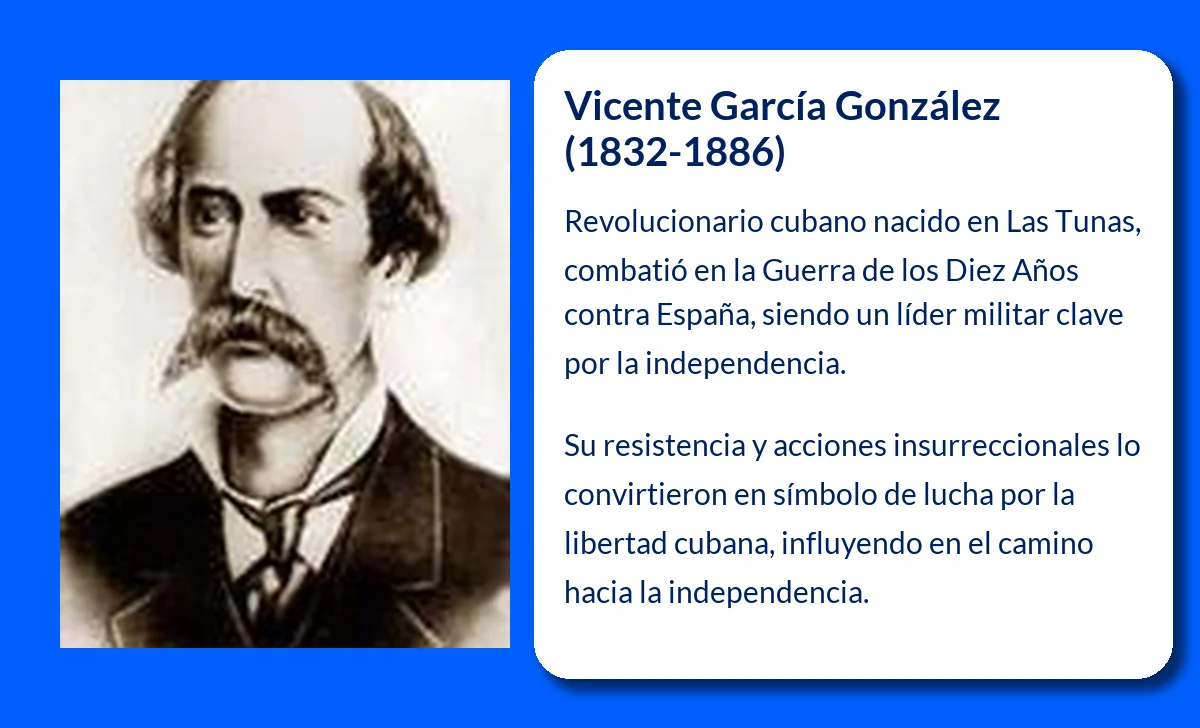 Vicente García González (1832-1886)

Revolucionario cubano nacido en Las Tunas, combatió en la Guerra de los Diez Años contra España, siendo un líder militar clave por la independencia.

Su resistencia y acciones insurreccionales lo convirtieron en símbolo de lucha por la libertad cubana, influyendo en el camino hacia la independencia.